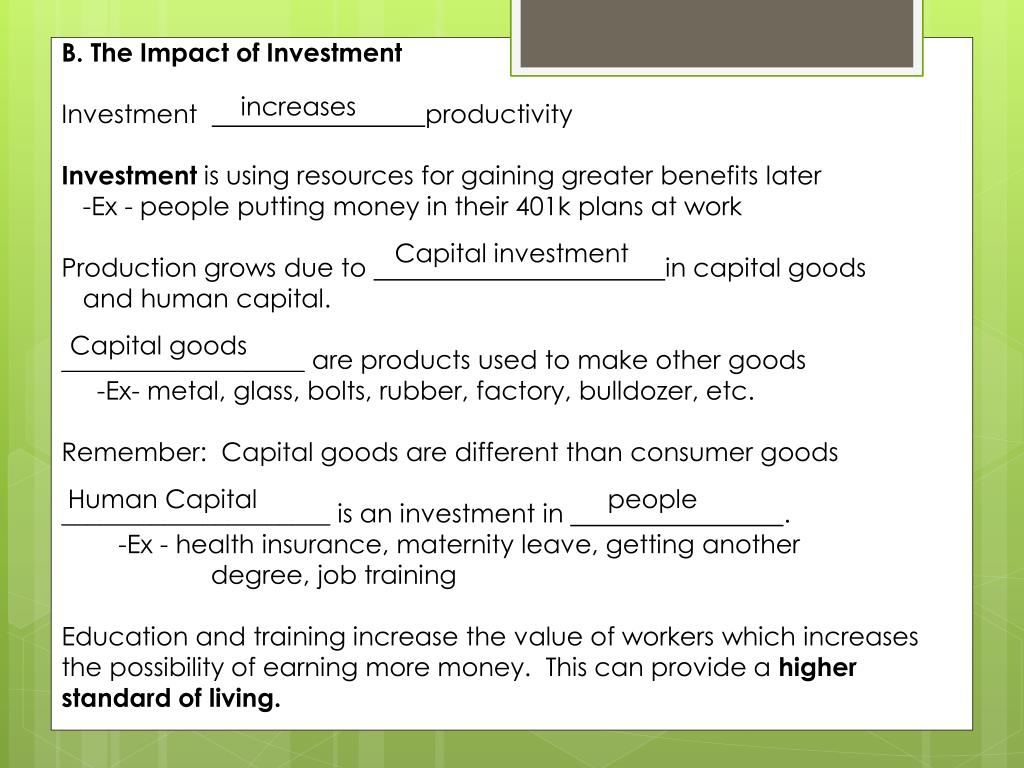 B. The Impact of Investment

Investment increases productivity

Investment is using resources for gaining greater benefits later
-Ex - people putting money in their 401k plans at work

Production grows due to Capital investment in capital goods and human capital.

Capital goods are products used to make other goods
-Ex- metal, glass, bolts, rubber, factory, bulldozer, etc.

Remember: Capital goods are different than consumer goods

Human Capital is an investment in people.
-Ex - health insurance, maternity leave, getting another degree, job training

Education and training increase the value of workers which increases the possibility of earning more money. This can provide a higher standard of living.